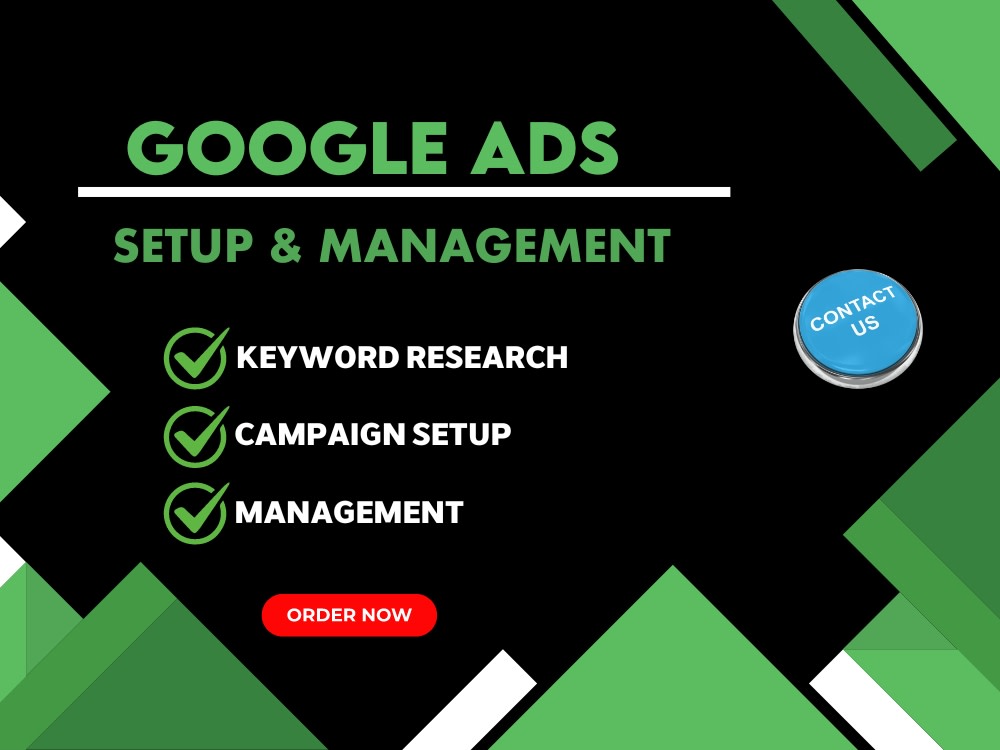 GOOGLE ADS

SETUP & MANAGEMENT

CONTACT US

✓ KEYWORD RESEARCH

✓ CAMPAIGN SETUP

✓ MANAGEMENT

ORDER NOW